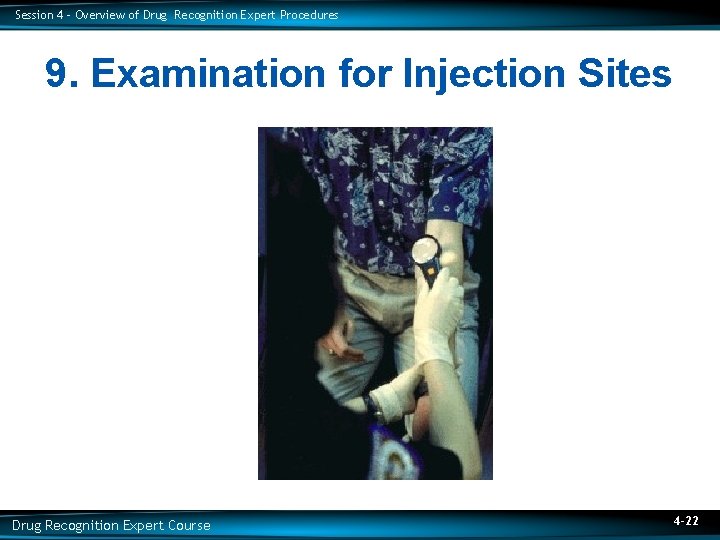 Session 4 - Overview of Drug Recognition Expert Procedures

9. Examination for Injection Sites

Drug Recognition Expert Course

4-22